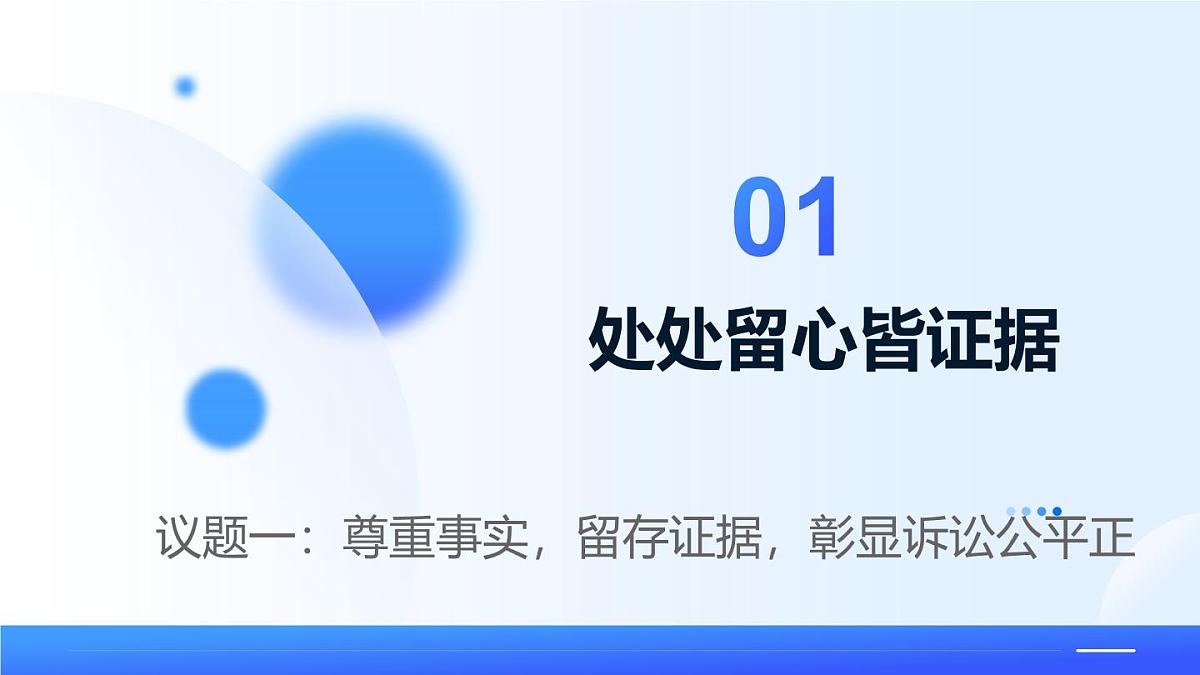 01

处处留心皆证据

议题一：尊重事实，留存证据，彰显诉讼公平正